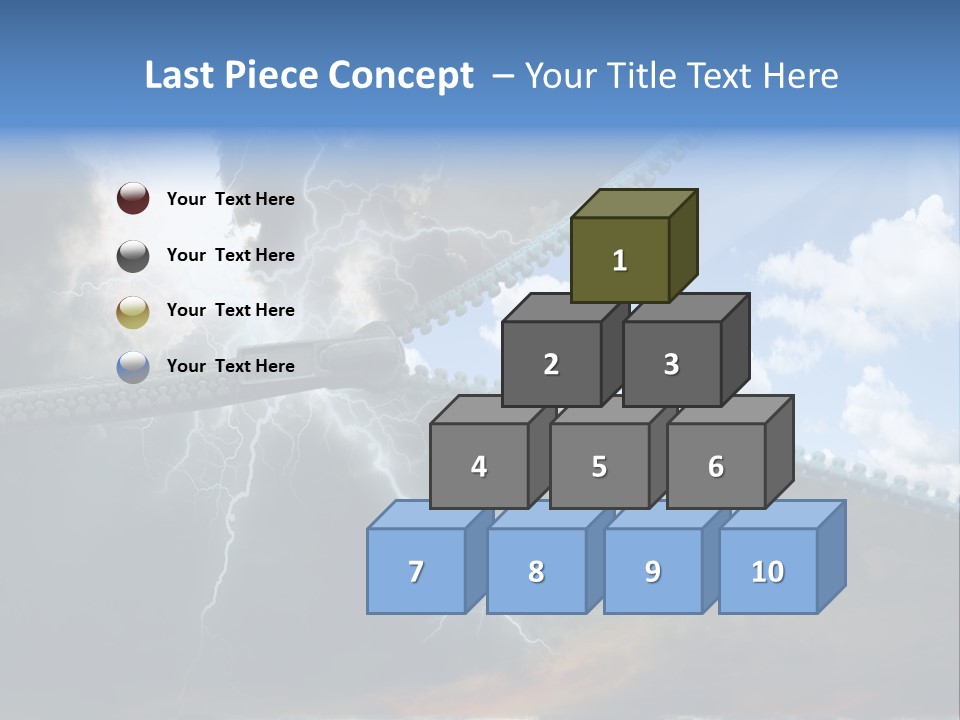 Last Piece Concept – Your Title Text Here

Your Text Here

Your Text Here

Your Text Here

Your Text Here

1

2 3

4 5 6

7 8 9 10